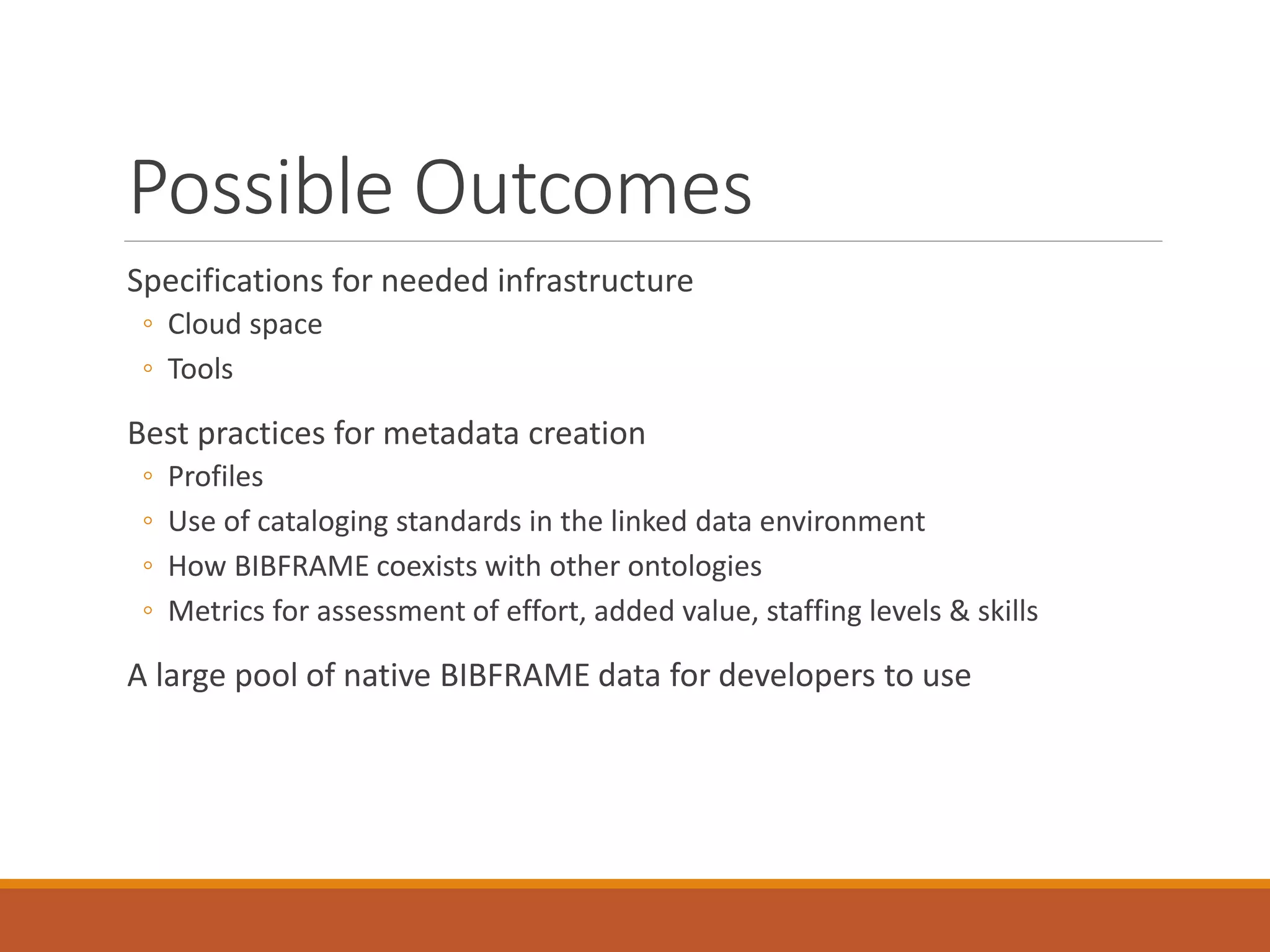 Possible Outcomes

Specifications for needed infrastructure
◦ Cloud space
◦ Tools

Best practices for metadata creation
◦ Profiles
◦ Use of cataloging standards in the linked data environment
◦ How BIBFRAME coexists with other ontologies
◦ Metrics for assessment of effort, added value, staffing levels & skills

A large pool of native BIBFRAME data for developers to use